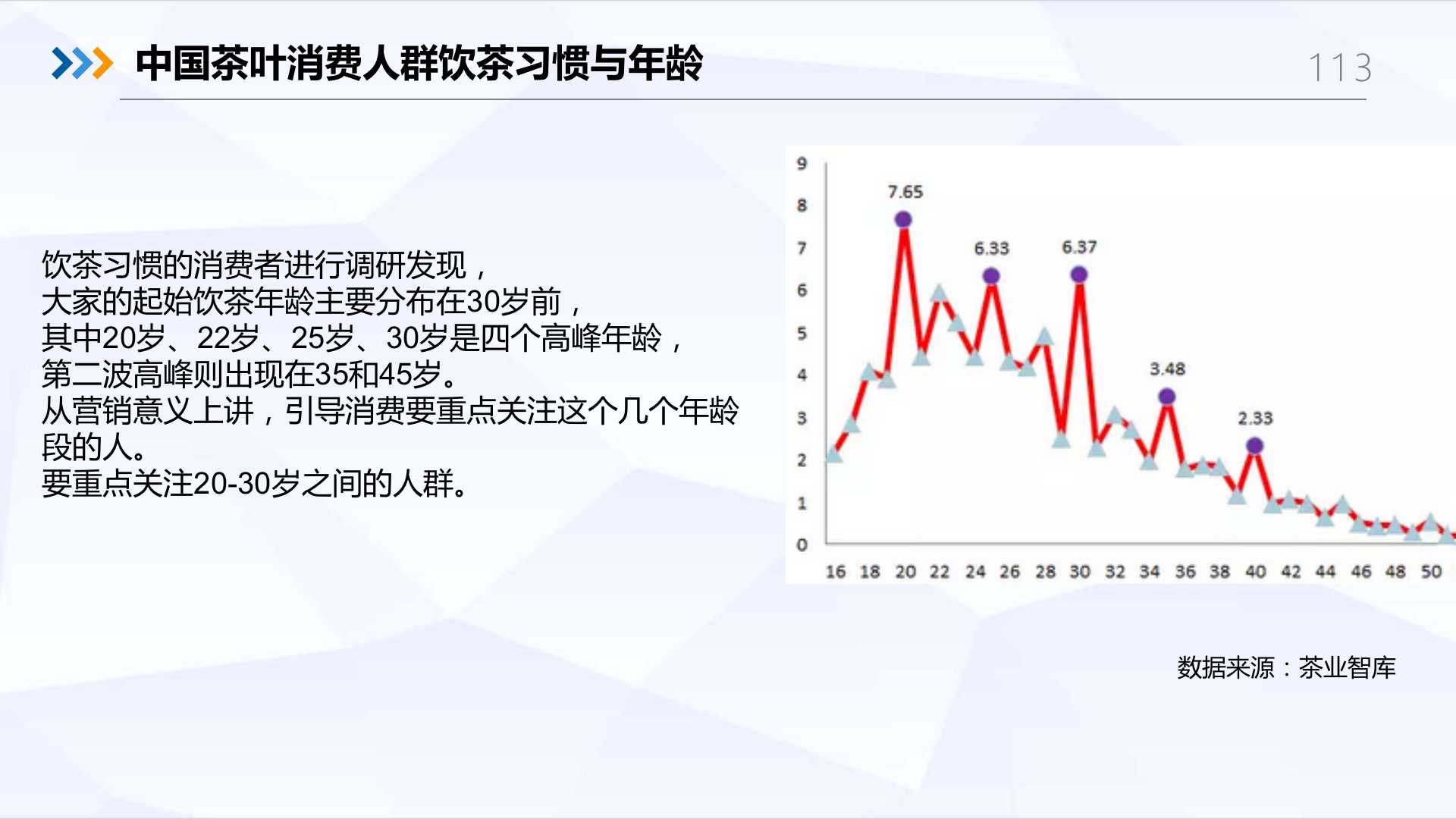 中国茶叶消费人群饮茶习惯与年龄

113

饮茶习惯的消费者进行调研发现，
大家的起始饮茶年龄主要分布在30岁前，
其中20岁、22岁、25岁、30岁是四个高峰年龄，
第二波高峰则出现在35和45岁。
从营销意义上讲，引导消费要重点关注这个几个年龄段的人。
要重点关注20-30岁之间的人群。

9
8
7
6
5
4
3
2
1
0

7.65
6.33
6.37
3.48
2.33

16 18 20 22 24 26 28 30 32 34 36 38 40 42 44 46 48 50

数据来源：茶业智库